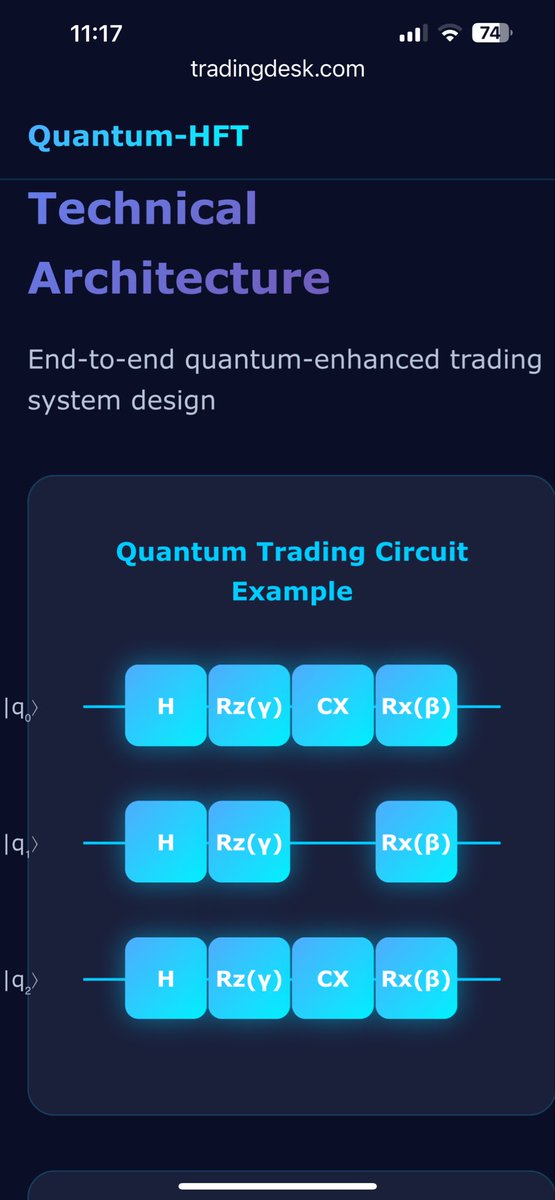 11:17 74

tradingdesk.com

Quantum-HFT

Technical Architecture

End-to-end quantum-enhanced trading system design

Quantum Trading Circuit Example

$|q_0\rangle$ H Rz(γ) CX Rx(β)

$|q_1\rangle$ H Rz(γ) Rx(β)

$|q_2\rangle$ H Rz(γ) CX Rx(β)